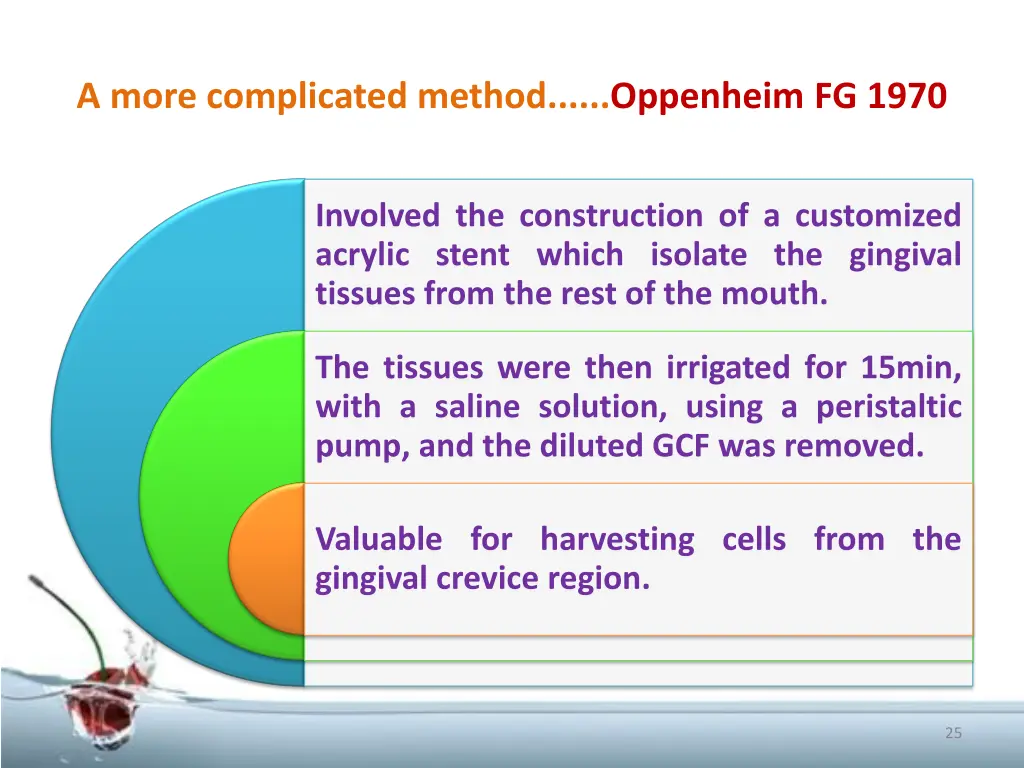 A more complicated method......Oppenheim FG 1970

Involved the construction of a customized acrylic stent which isolate the gingival tissues from the rest of the mouth.

The tissues were then irrigated for 15min, with a saline solution, using a peristaltic pump, and the diluted GCF was removed.

Valuable for harvesting cells from the gingival crevice region.

25